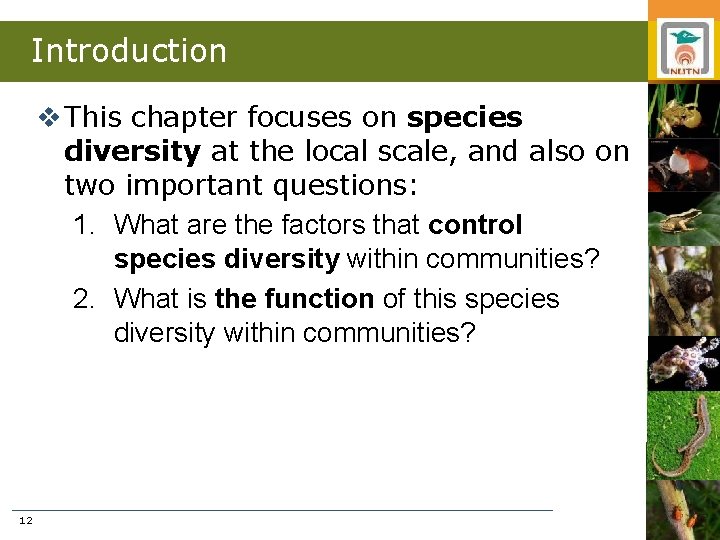 Introduction

NUTN

❖ This chapter focuses on species diversity at the local scale, and also on two important questions:

1. What are the factors that control species diversity within communities?
2. What is the function of this species diversity within communities?

12